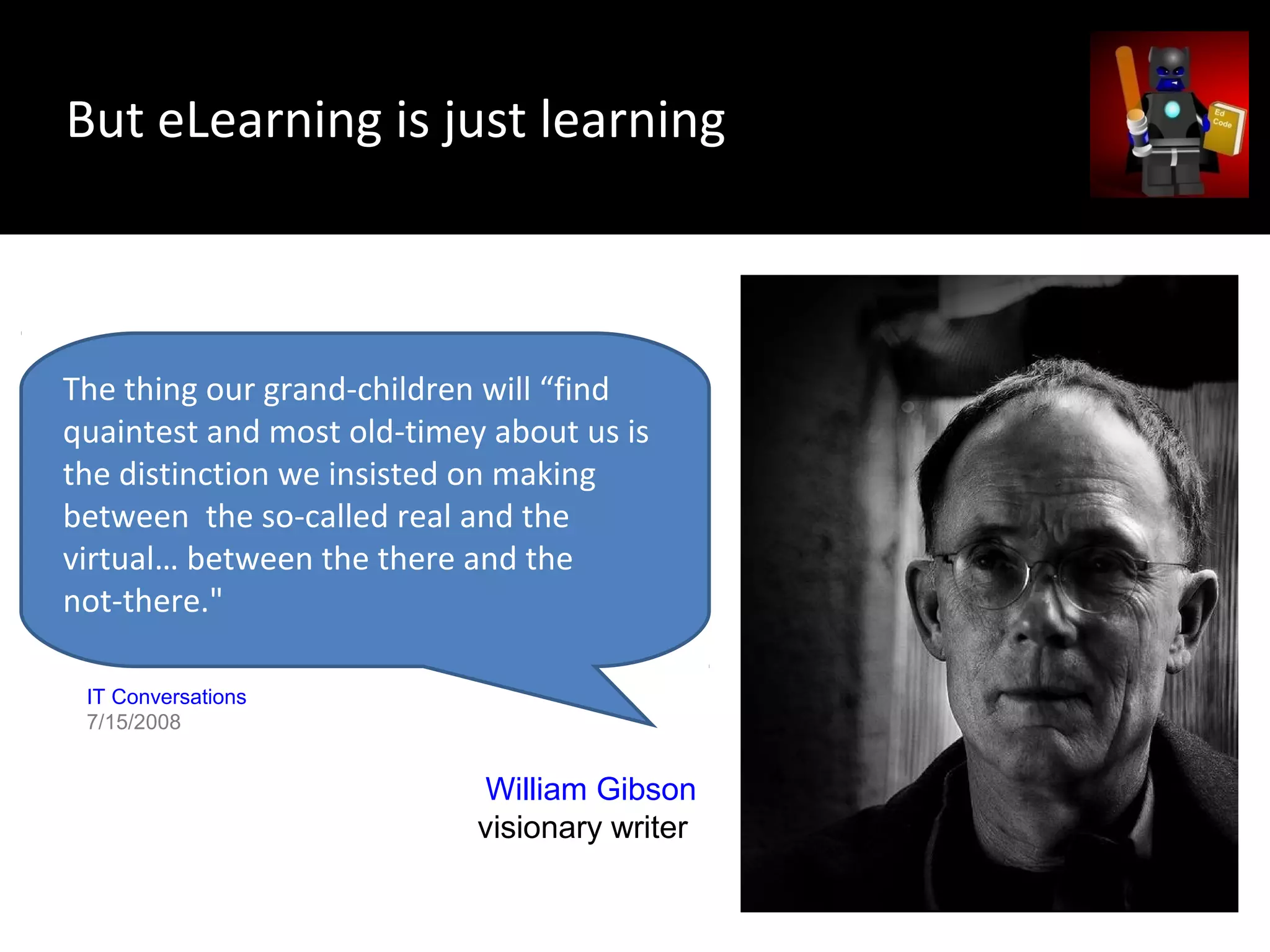 But eLearning is just learning

Ed Code

The thing our grand-children will “find quaintest and most old-timey about us is the distinction we insisted on making between  the so-called real and the virtual… between the there and the not-there."

IT Conversations
7/15/2008

William Gibson
visionary writer